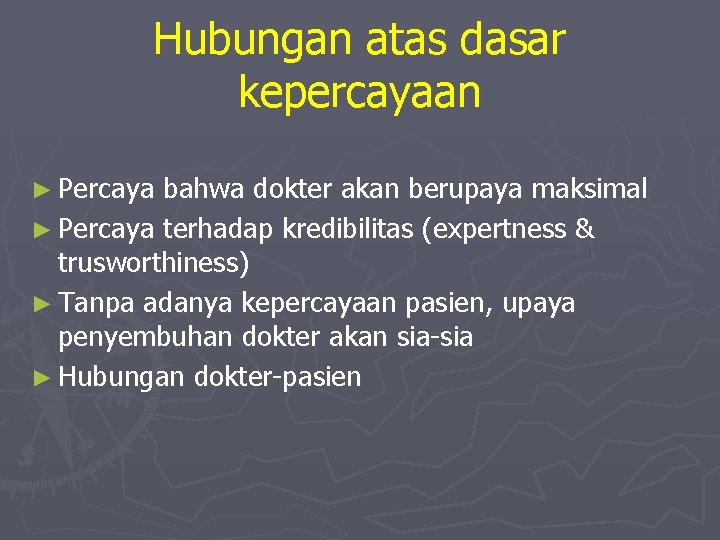 Hubungan atas dasar kepercayaan

► Percaya bahwa dokter akan berupaya maksimal
► Percaya terhadap kredibilitas (expertness & trusworthiness)
► Tanpa adanya kepercayaan pasien, upaya penyembuhan dokter akan sia-sia
► Hubungan dokter-pasien